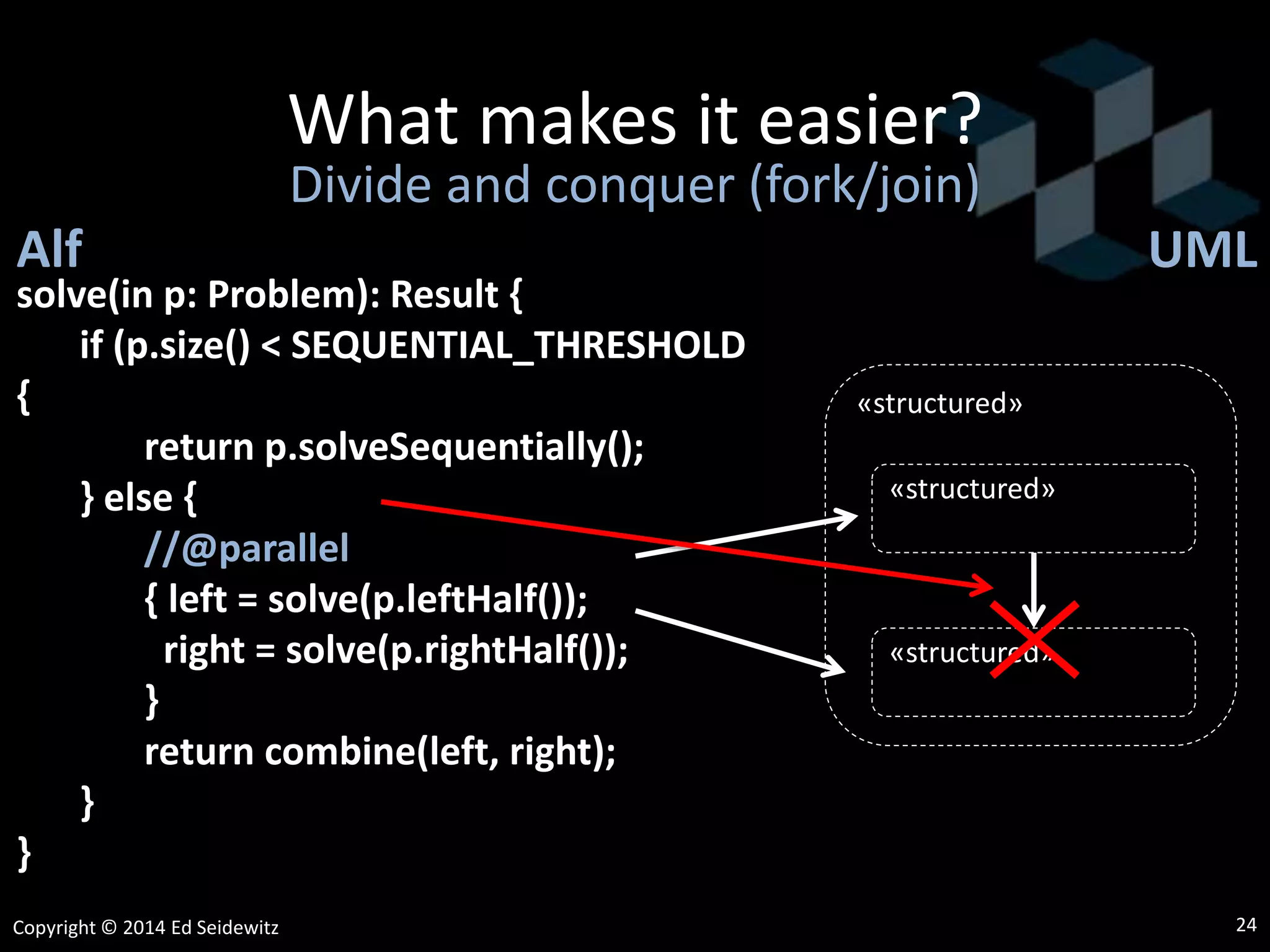 What makes it easier?
Divide and conquer (fork/join)

Alf

UML

solve(in p: Problem): Result {
if (p.size() < SEQUENTIAL_THRESHOLD
{
return p.solveSequentially();
} else {
//@parallel
{ left = solve(p.leftHalf());
right = solve(p.rightHalf());
}
return combine(left, right);
}
}

«structured»

«structured»

«structured»

Copyright © 2014 Ed Seidewitz

24